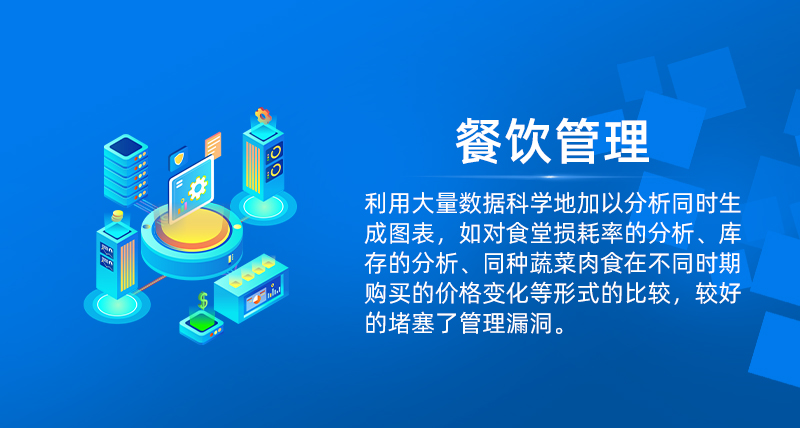 餐饮管理

利用大量数据科学地加以分析同时生成图表，如对食堂损耗率的分析、库存的分析、同种蔬菜肉食在不同时期购买的价格变化等形式的比较，较好的堵塞了管理漏洞。